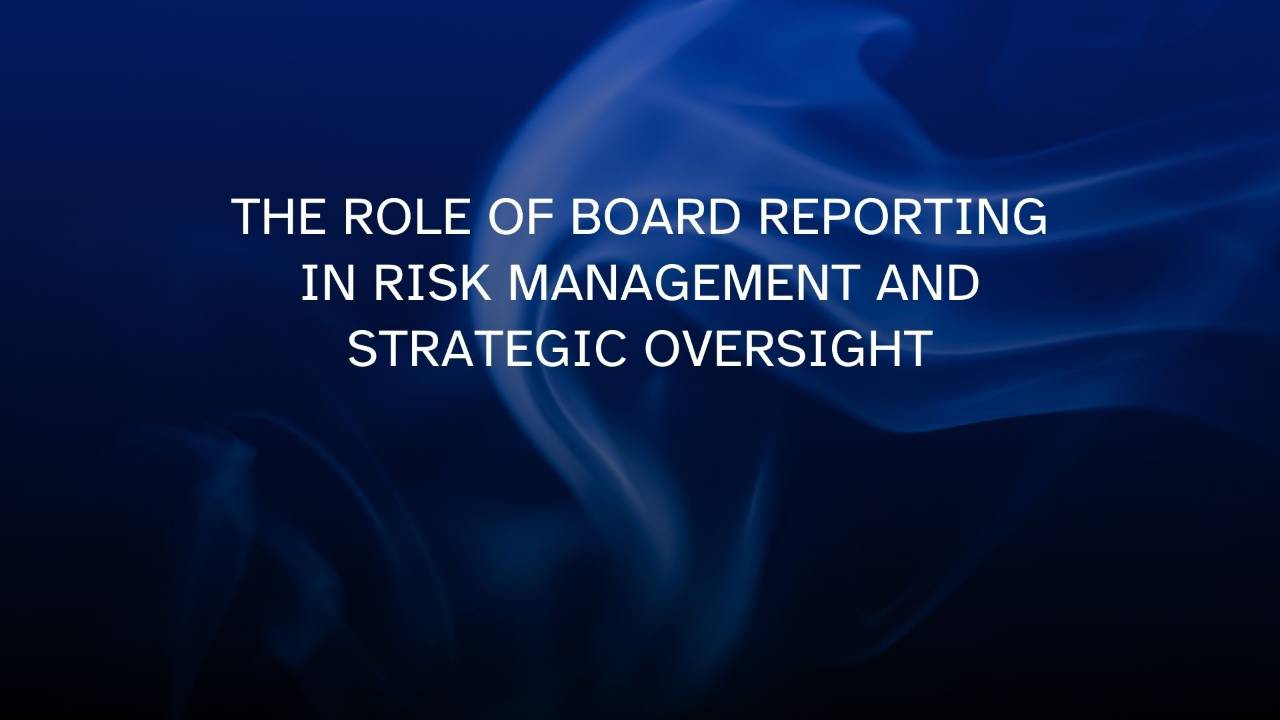 THE ROLE OF BOARD REPORTING IN RISK MANAGEMENT AND STRATEGIC OVERSIGHT